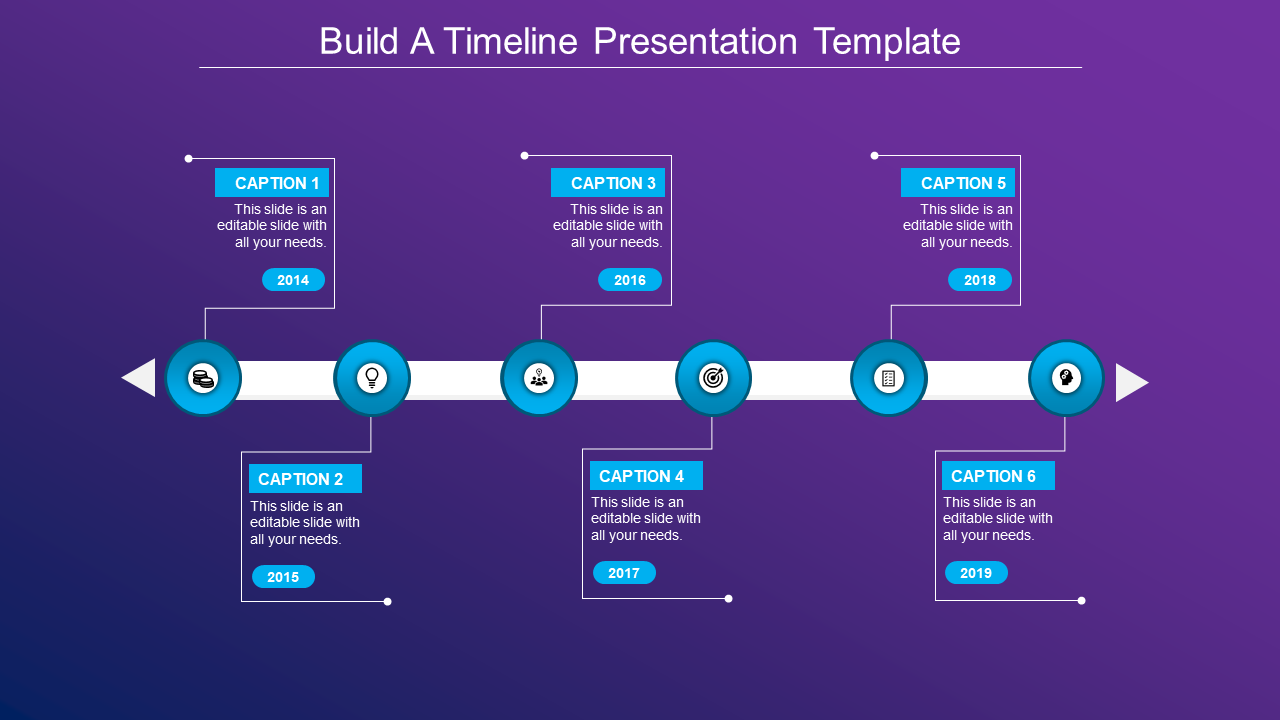 Build A Timeline Presentation Template

CAPTION 1
This slide is an editable slide with all your needs.
2014

CAPTION 3
This slide is an editable slide with all your needs.
2016

CAPTION 5
This slide is an editable slide with all your needs.
2018

CAPTION 2
This slide is an editable slide with all your needs.
2015

CAPTION 4
This slide is an editable slide with all your needs.
2017

CAPTION 6
This slide is an editable slide with all your needs.
2019